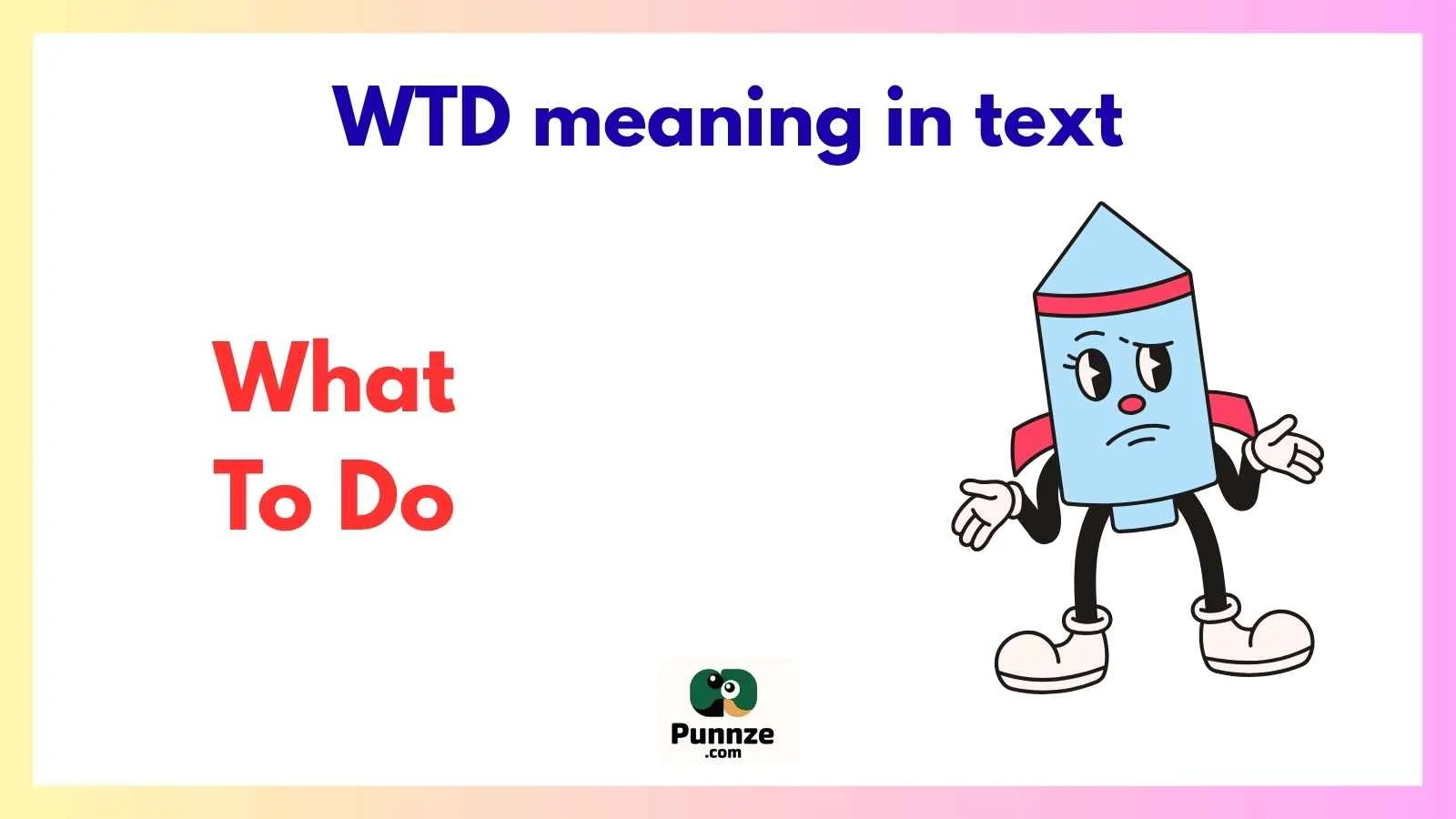 WTD meaning in text

What To Do

Punnze .com